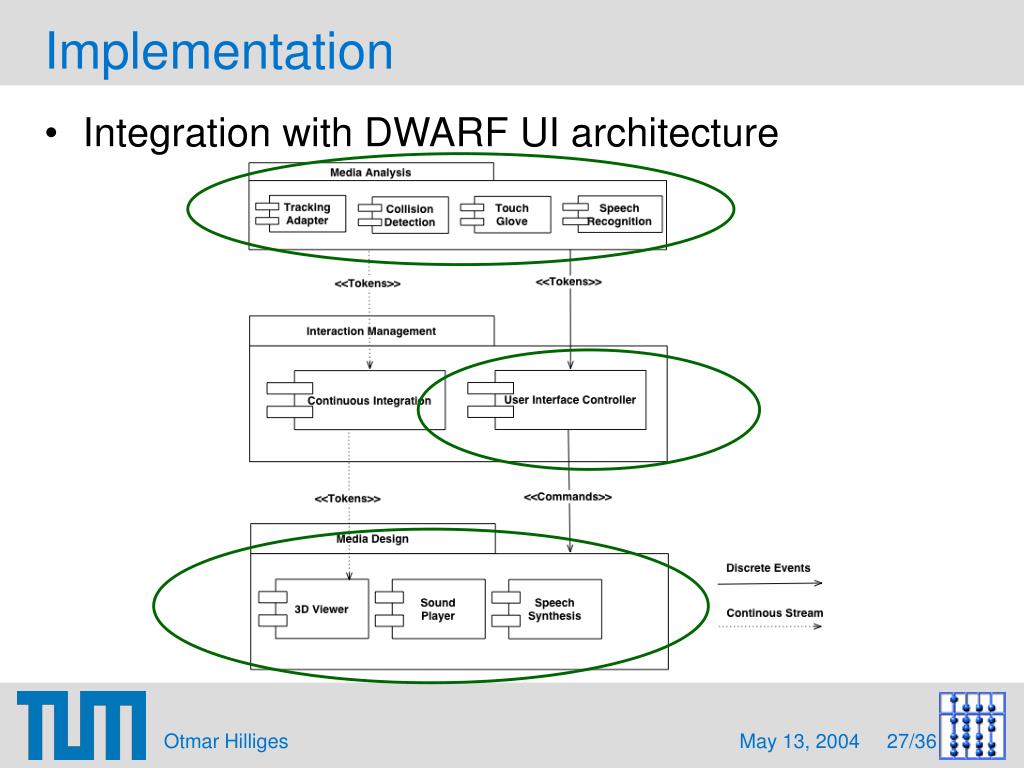 Implementation

• Integration with DWARF UI architecture

Media Analysis

Tracking Adapter

Collision Detection

Touch Glove

Speech Recognition

<<Tokens>>

<<Tokens>>

Interaction Management

Continuous Integration

User Interface Controller

<<Tokens>>

<<Commands>>

Media Design

3D Viewer

Sound Player

Speech Synthesis

Discrete Events

Continous Stream

TUM

Otmar Hilliges

May 13, 2004 27/36